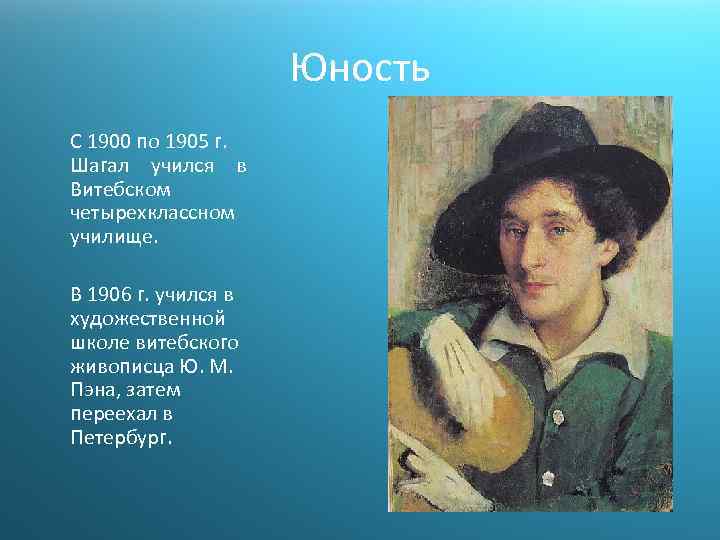 Юность

С 1900 по 1905 г. Шагал учился в Витебском четырехклассном училище.

В 1906 г. учился в художественной школе витебского живописца Ю. М. Пэна, затем переехал в Петербург.